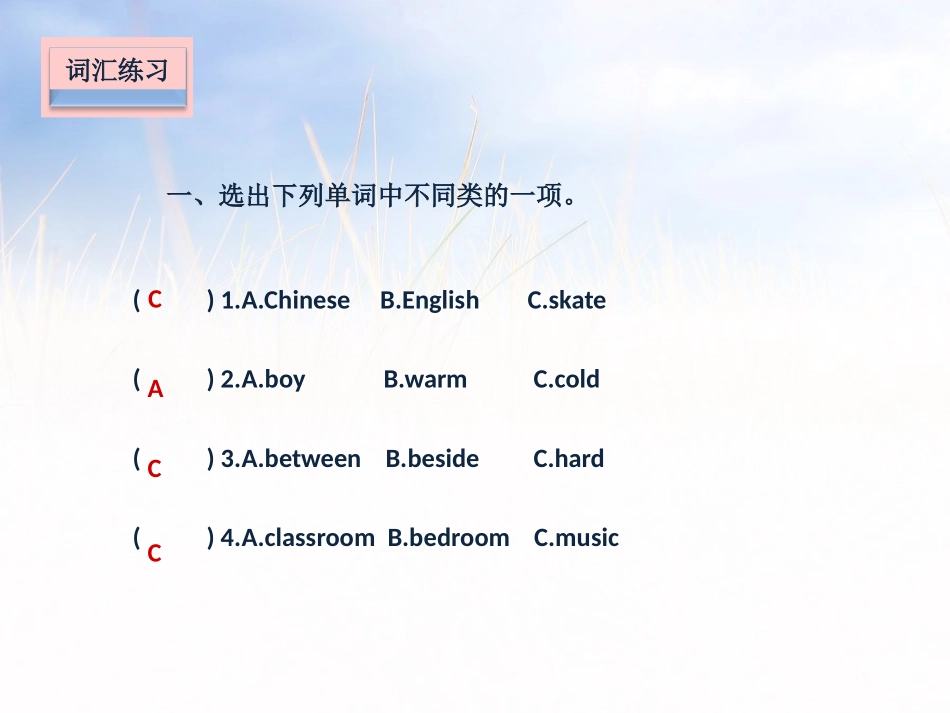 词汇练习

一、选出下列单词中不同类的一项。

( C ) 1.A.Chinese B.English C.skate

( A ) 2.A.boy B.warm C.cold

( C ) 3.A.between B.beside C.hard

( C ) 4.A.classroom B.bedroom C.music